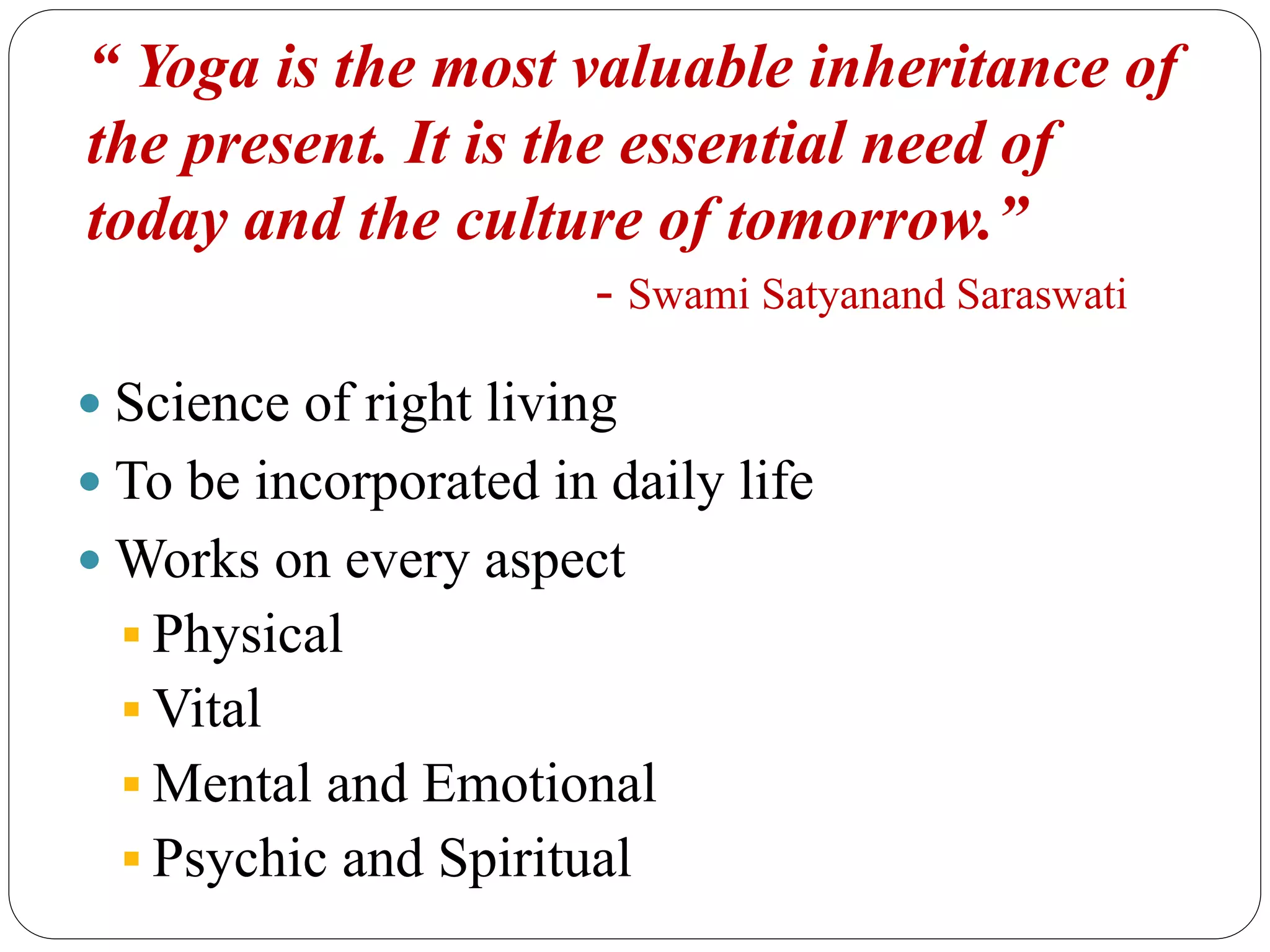 “ Yoga is the most valuable inheritance of the present. It is the essential need of today and the culture of tomorrow.”

- Swami Satyanand Saraswati

- Science of right living
- To be incorporated in daily life
- Works on every aspect
  - Physical
  - Vital
  - Mental and Emotional
  - Psychic and Spiritual